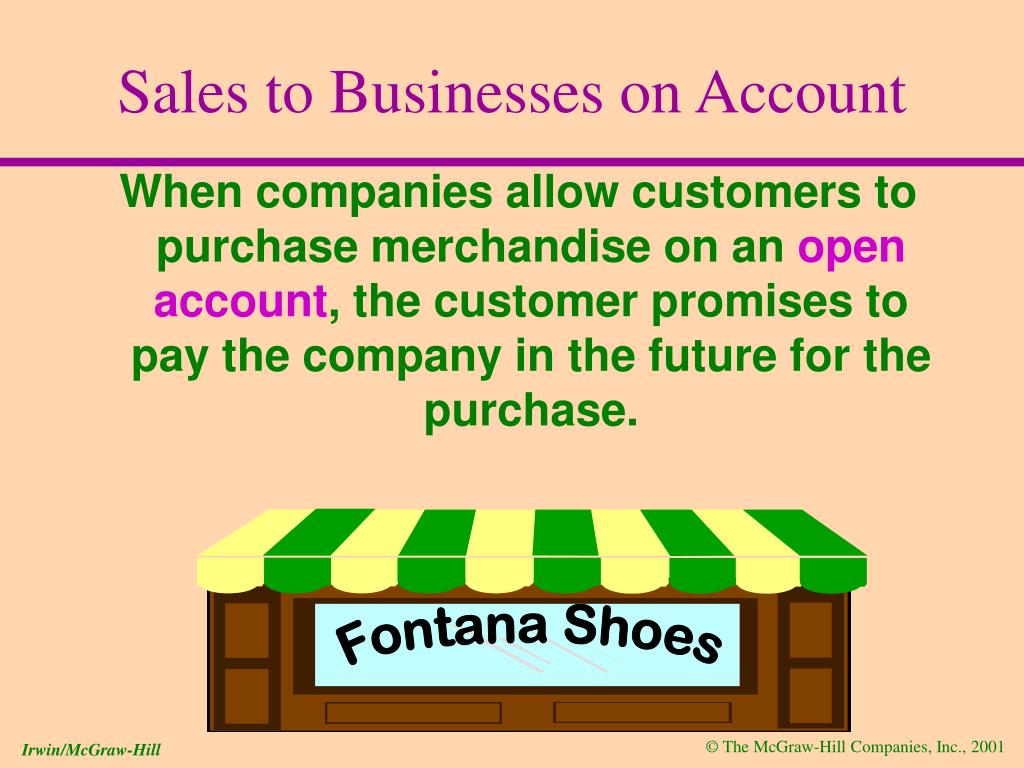 Sales to Businesses on Account

When companies allow customers to purchase merchandise on an open account, the customer promises to pay the company in the future for the purchase.

Fontana Shoes

Irwin/McGraw-Hill

© The McGraw-Hill Companies, Inc., 2001